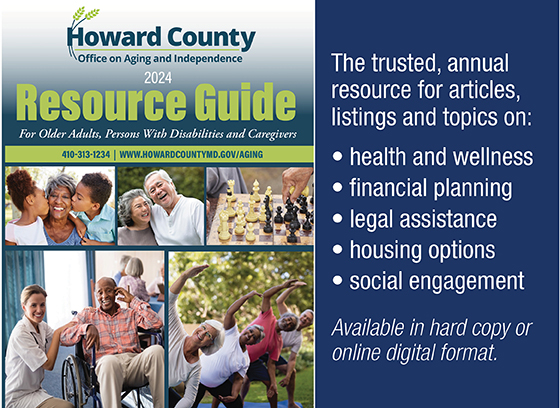 Howard County
Office on Aging and Independence

2024
Resource Guide
For Older Adults, Persons With Disabilities and Caregivers

410-313-1234 | WWW.HOWARDCOUNTYMD.GOV/AGING

The trusted, annual resource for articles, listings and topics on:

• health and wellness
• financial planning
• legal assistance
• housing options
• social engagement

Available in hard copy or online digital format.